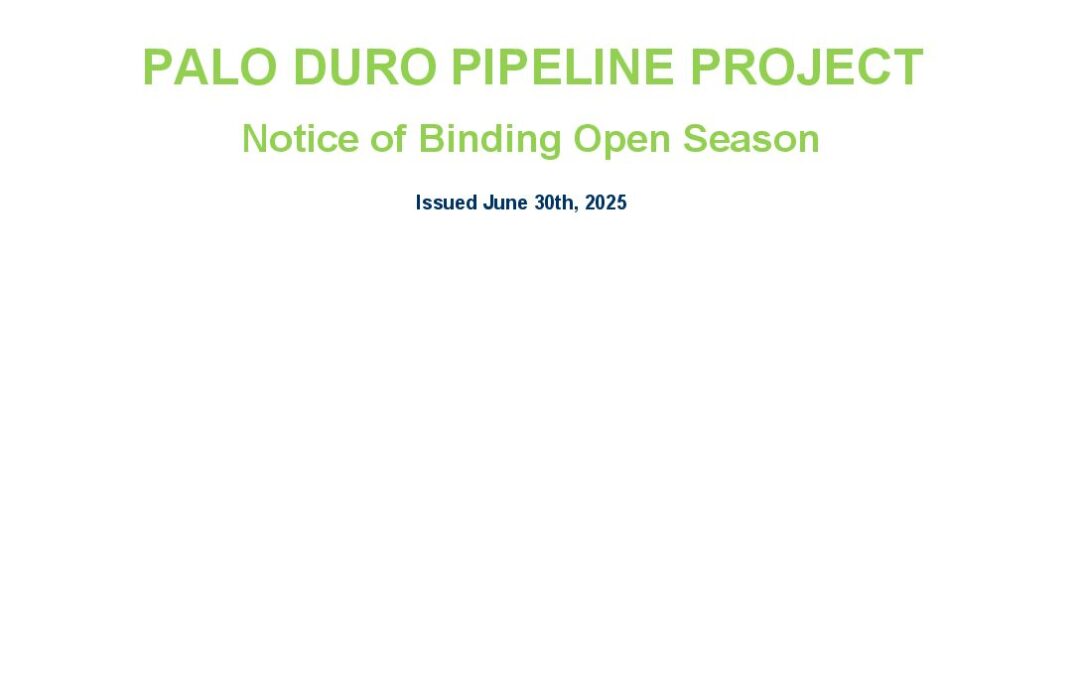 PALO DURO PIPELINE PROJECT

Notice of Binding Open Season

Issued June 30th, 2025